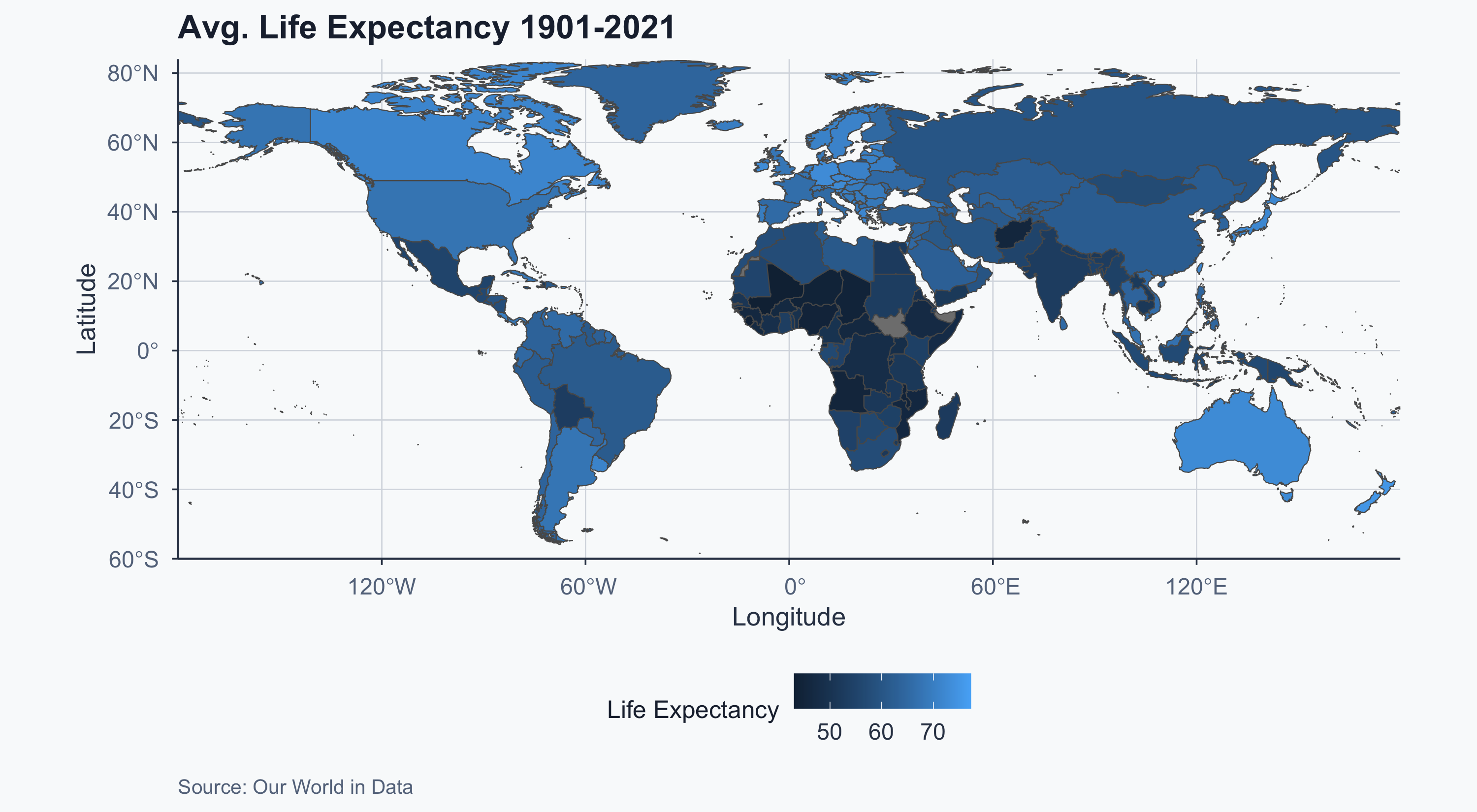 Avg. Life Expectancy 1901-2021

Latitude

80°N
60°N
40°N
20°N
0°
20°S
40°S
60°S

120°W
60°W
0°
60°E
120°E

Longitude

Life Expectancy
50
60
70

Source: Our World in Data